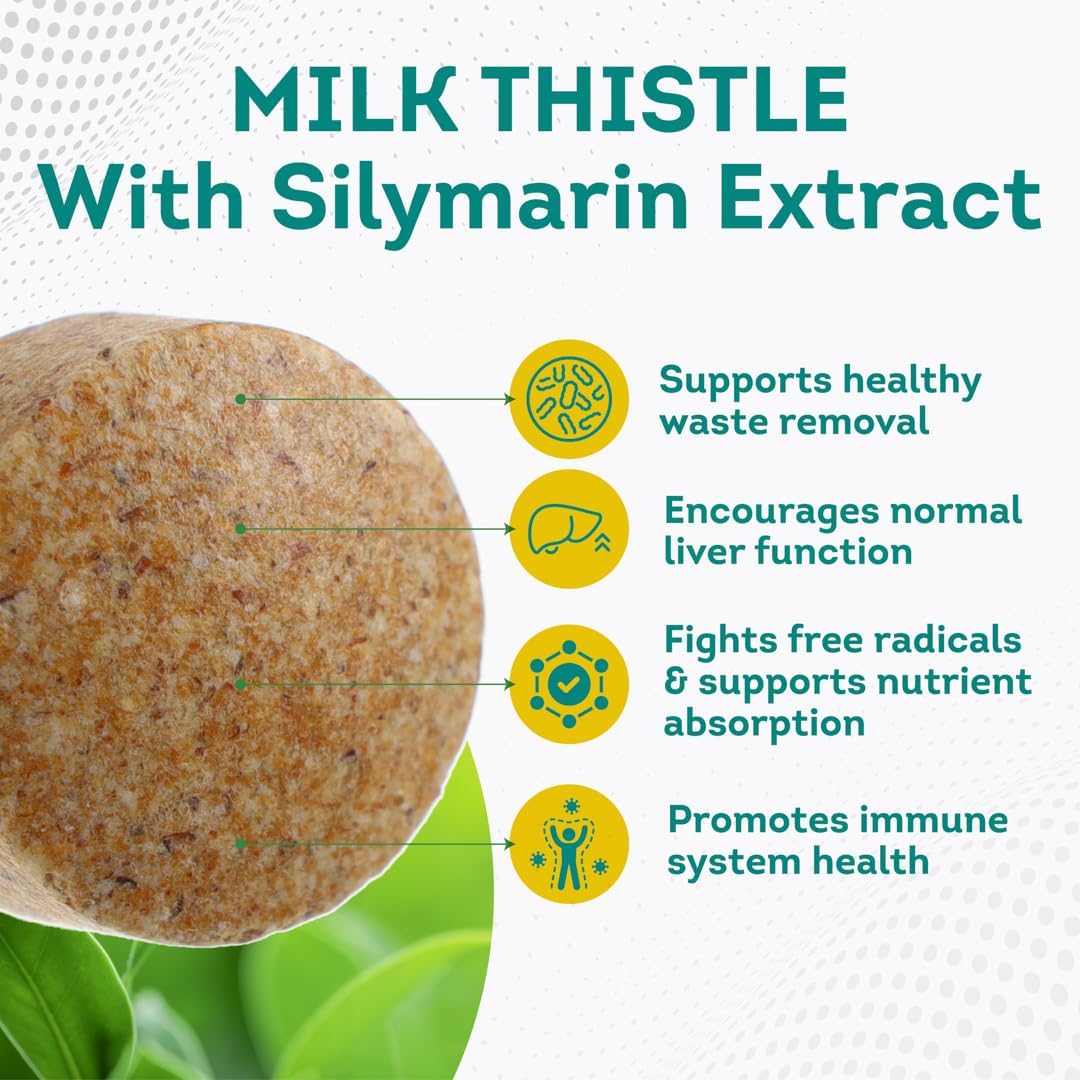 MILK THISTLE
With Silymarin Extract

Supports healthy waste removal

Encourages normal liver function

Fights free radicals & supports nutrient absorption

Promotes immune system health